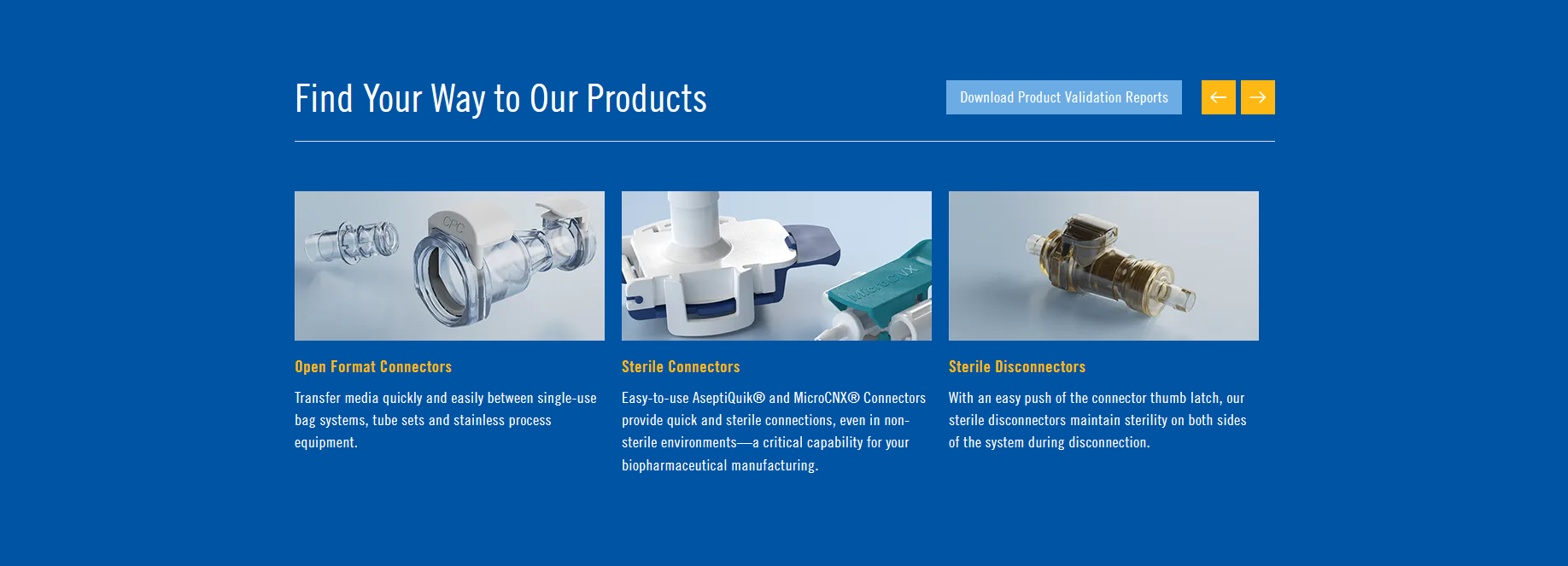 Find Your Way to Our Products

Download Product Validation Reports

CPC

MicroCNX

Open Format Connectors

Transfer media quickly and easily between single-use bag systems, tube sets and stainless process equipment.

Sterile Connectors

Easy-to-use AseptiQuik® and MicroCNX® Connectors provide quick and sterile connections, even in non-sterile environments—a critical capability for your biopharmaceutical manufacturing.

Sterile Disconnectors

With an easy push of the connector thumb latch, our sterile disconnectors maintain sterility on both sides of the system during disconnection.